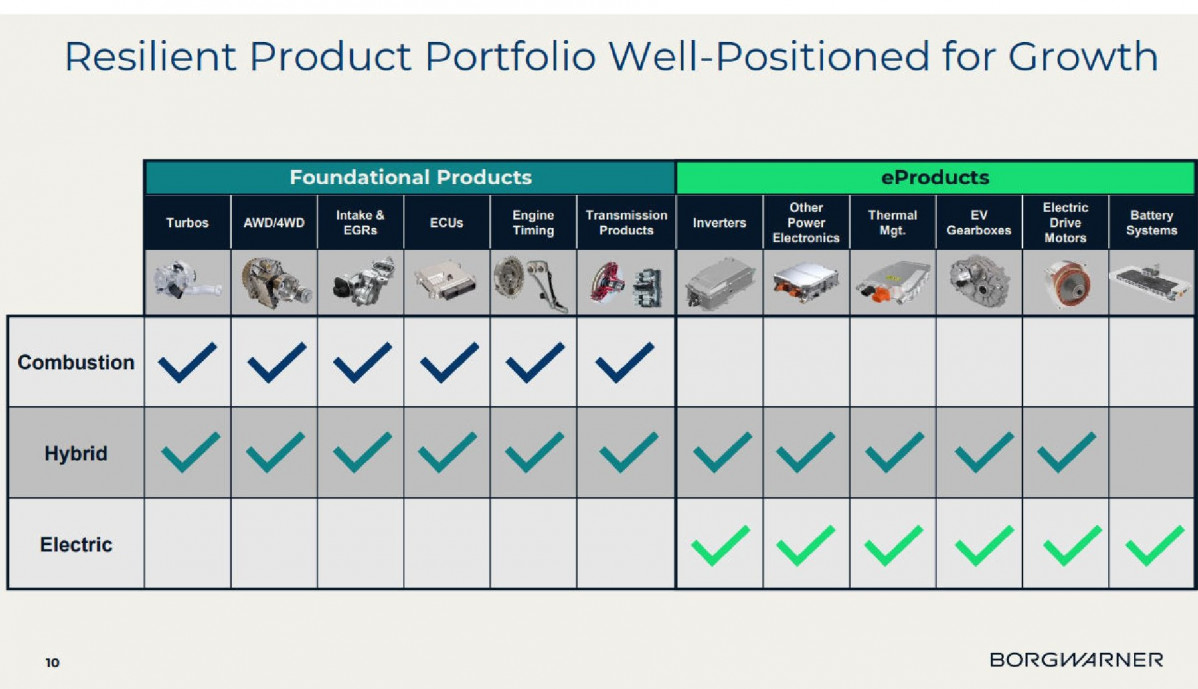 Resilient Product Portfolio Well-Positioned for Growth

| | Foundational Products | | | | | | eProducts | | | | | |
|---|---|---|---|---|---|---|---|---|---|---|---|---|
| | Turbos | AWD/4WD | Intake & EGRs | ECUs | Engine Timing | Transmission Products | Inverters | Other Power Electronics | Thermal Mgt. | EV Gearboxes | Electric Drive Motors | Battery Systems |
| Combustion | ✓ | ✓ | ✓ | ✓ | ✓ | ✓ | | | | | | |
| Hybrid | ✓ | ✓ | ✓ | ✓ | ✓ | ✓ | ✓ | ✓ | ✓ | ✓ | ✓ | |
| Electric | | | | | | | ✓ | ✓ | ✓ | ✓ | ✓ | ✓ |

10

BORGWARNER